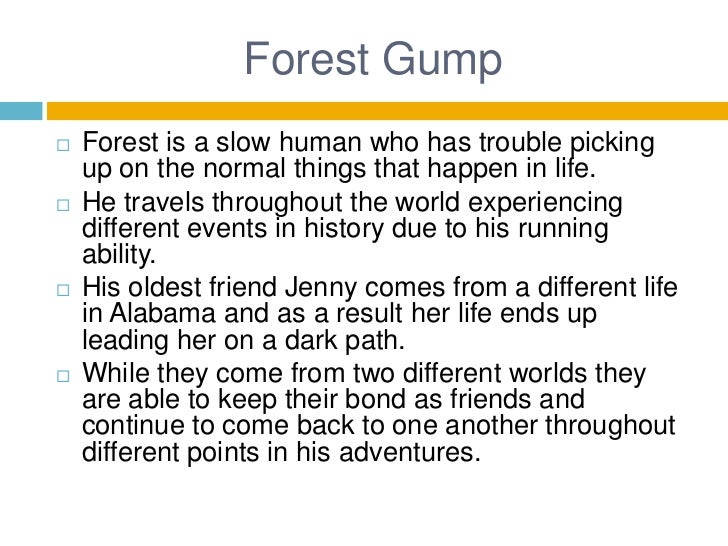 Forest Gump

□ Forest is a slow human who has trouble picking up on the normal things that happen in life.

□ He travels throughout the world experiencing different events in history due to his running ability.

□ His oldest friend Jenny comes from a different life in Alabama and as a result her life ends up leading her on a dark path.

□ While they come from two different worlds they are able to keep their bond as friends and continue to come back to one another throughout different points in his adventures.